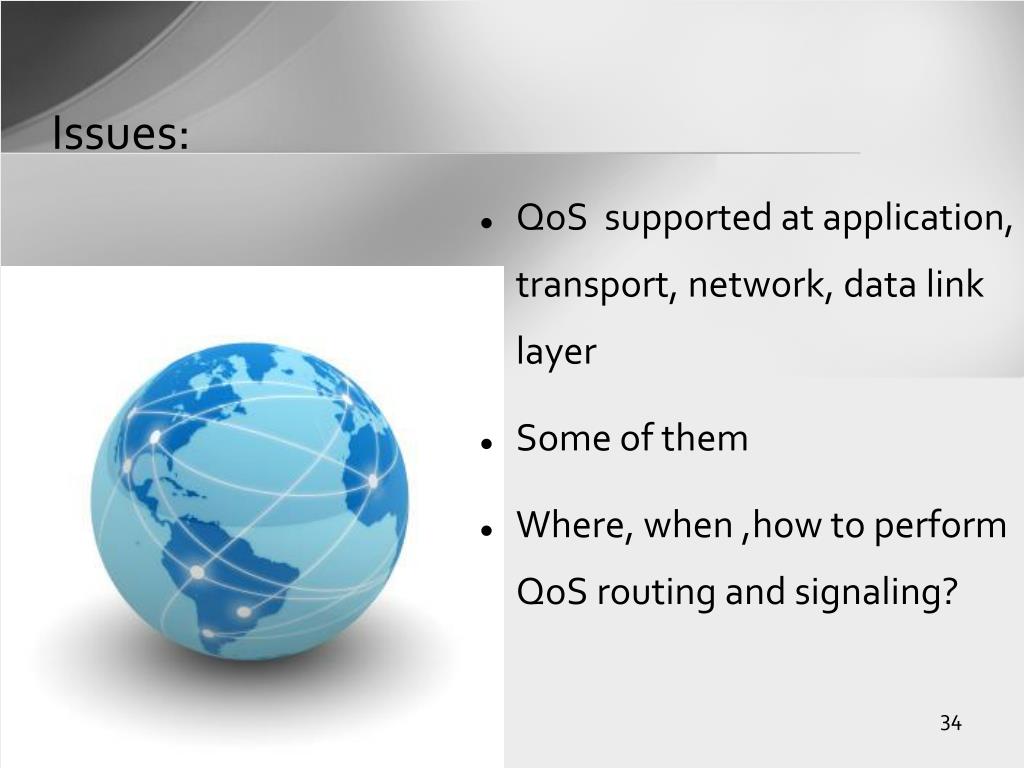 Issues:

- QoS supported at application, transport, network, data link layer
- Some of them
- Where, when ,how to perform QoS routing and signaling?

34